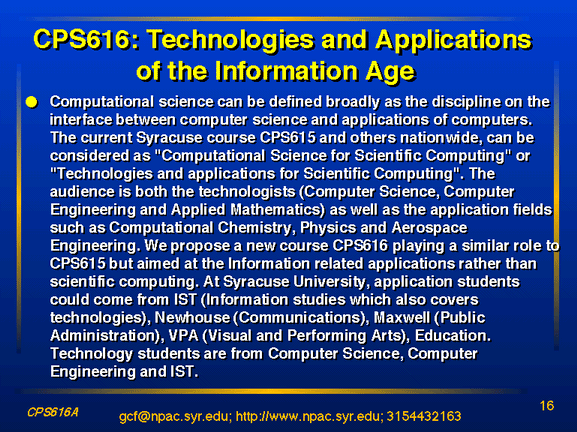 CPS616: Technologies and Applications of the Information Age

Computational science can be defined broadly as the discipline on the interface between computer science and applications of computers. The current Syracuse course CPS615 and others nationwide, can be considered as "Computational Science for Scientific Computing" or "Technologies and applications for Scientific Computing". The audience is both the technologists (Computer Science, Computer Engineering and Applied Mathematics) as well as the application fields such as Computational Chemistry, Physics and Aerospace Engineering. We propose a new course CPS616 playing a similar role to CPS615 but aimed at the Information related applications rather than scientific computing. At Syracuse University, application students could come from IST (Information studies which also covers technologies), Newhouse (Communications), Maxwell (Public Administration), VPA (Visual and Performing Arts), Education. Technology students are from Computer Science, Computer Engineering and IST.

CPS616A

gcf@npac.syr.edu; http://www.npac.syr.edu; 3154432163

16